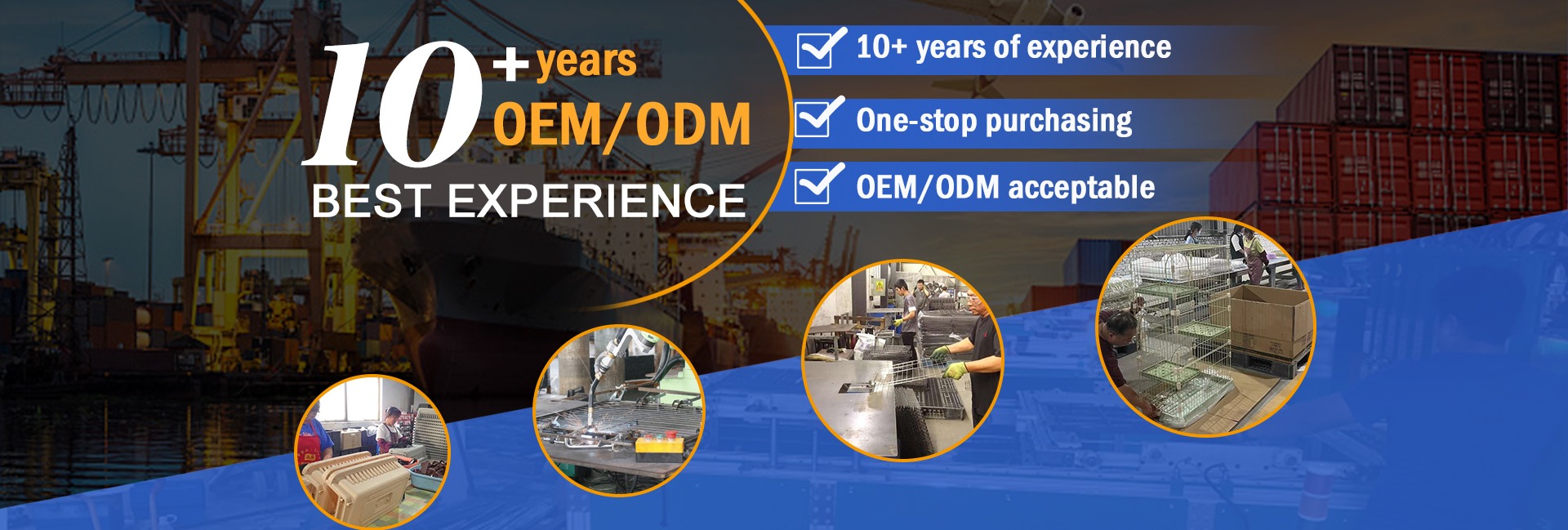 10+ years
OEM/ODM
BEST EXPERIENCE

10+ years of experience
One-stop purchasing
OEM/ODM acceptable